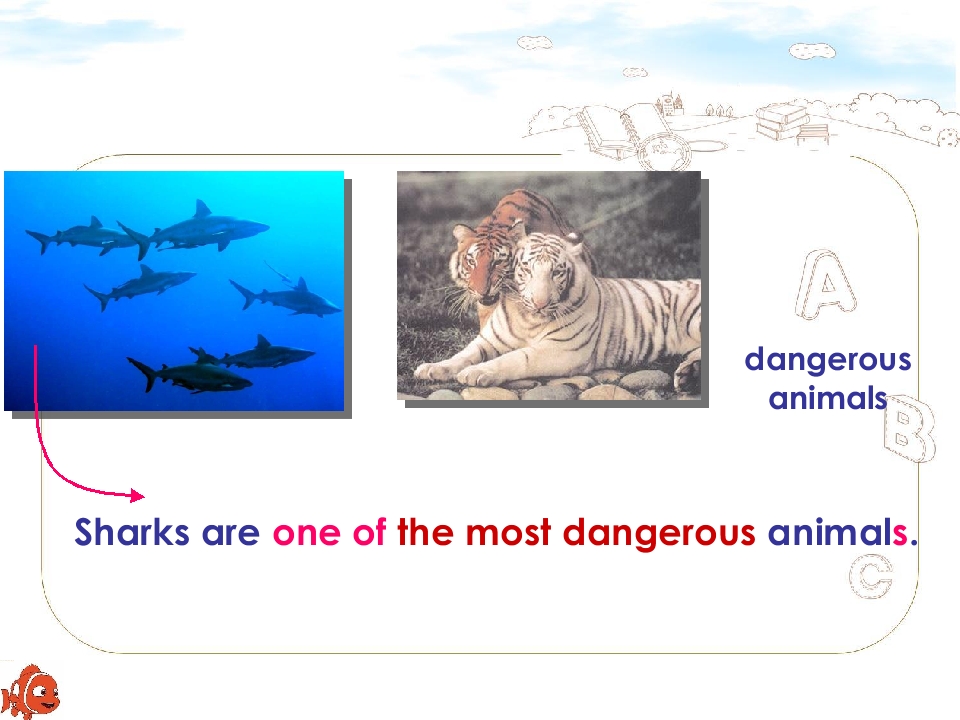 A

dangerous animals

B

Sharks are one of the most dangerous animals.

C